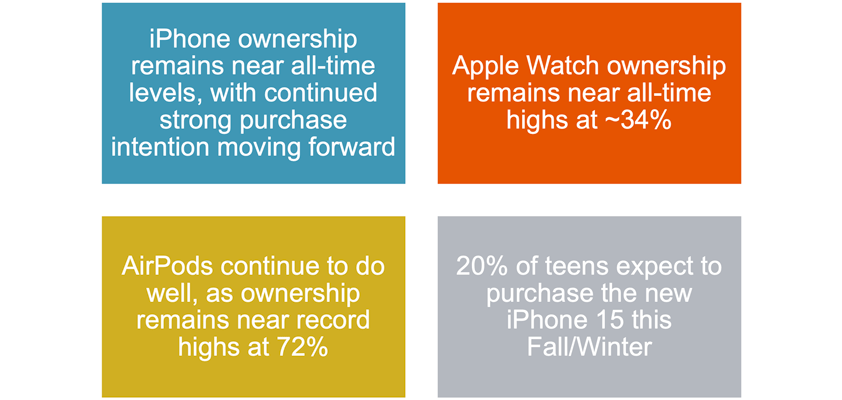 iPhone ownership remains near all-time levels, with continued strong purchase intention moving forward

Apple Watch ownership remains near all-time highs at ~34%

AirPods continue to do well, as ownership remains near record highs at 72%

20% of teens expect to purchase the new iPhone 15 this Fall/Winter